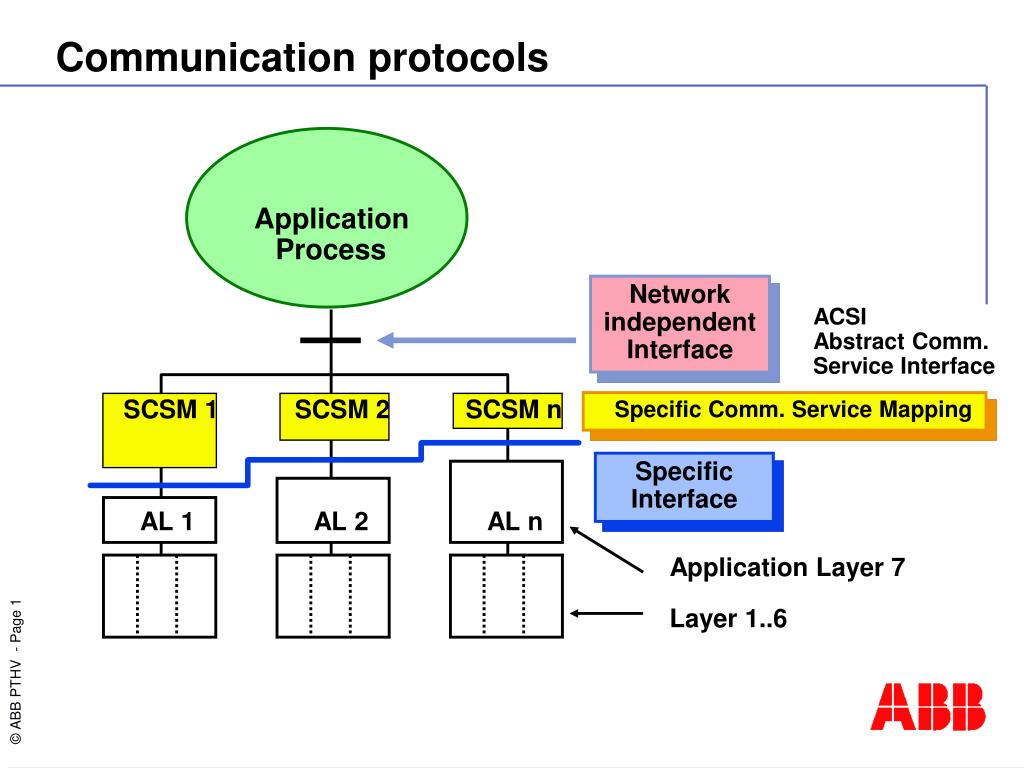 Communication protocols

Application Process

Network independent Interface

ACSI
Abstract Comm.
Service Interface

SCSM 1

SCSM 2

SCSM n

Specific Comm. Service Mapping

Specific Interface

AL 1

AL 2

AL n

Application Layer 7

Layer 1..6

© ABB PTHV - Page 1

ABB